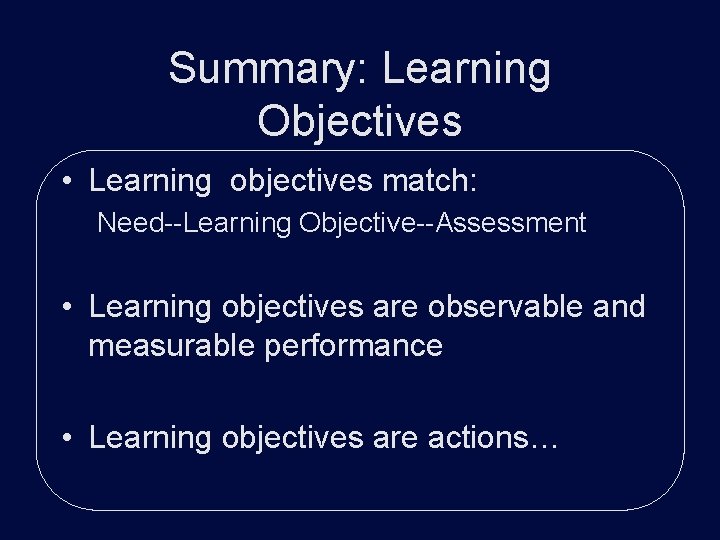 Summary: Learning Objectives

• Learning objectives match:

Need--Learning Objective--Assessment

• Learning objectives are observable and measurable performance

• Learning objectives are actions…